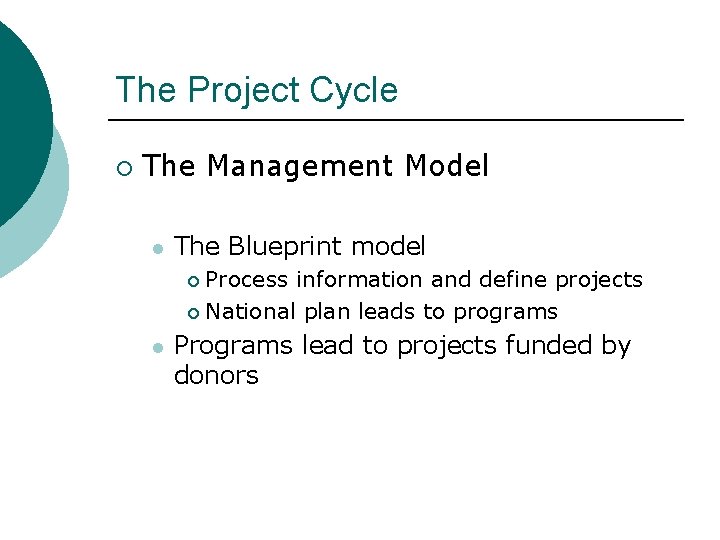 The Project Cycle

The Management Model

The Blueprint model

Process information and define projects

National plan leads to programs

Programs lead to projects funded by donors